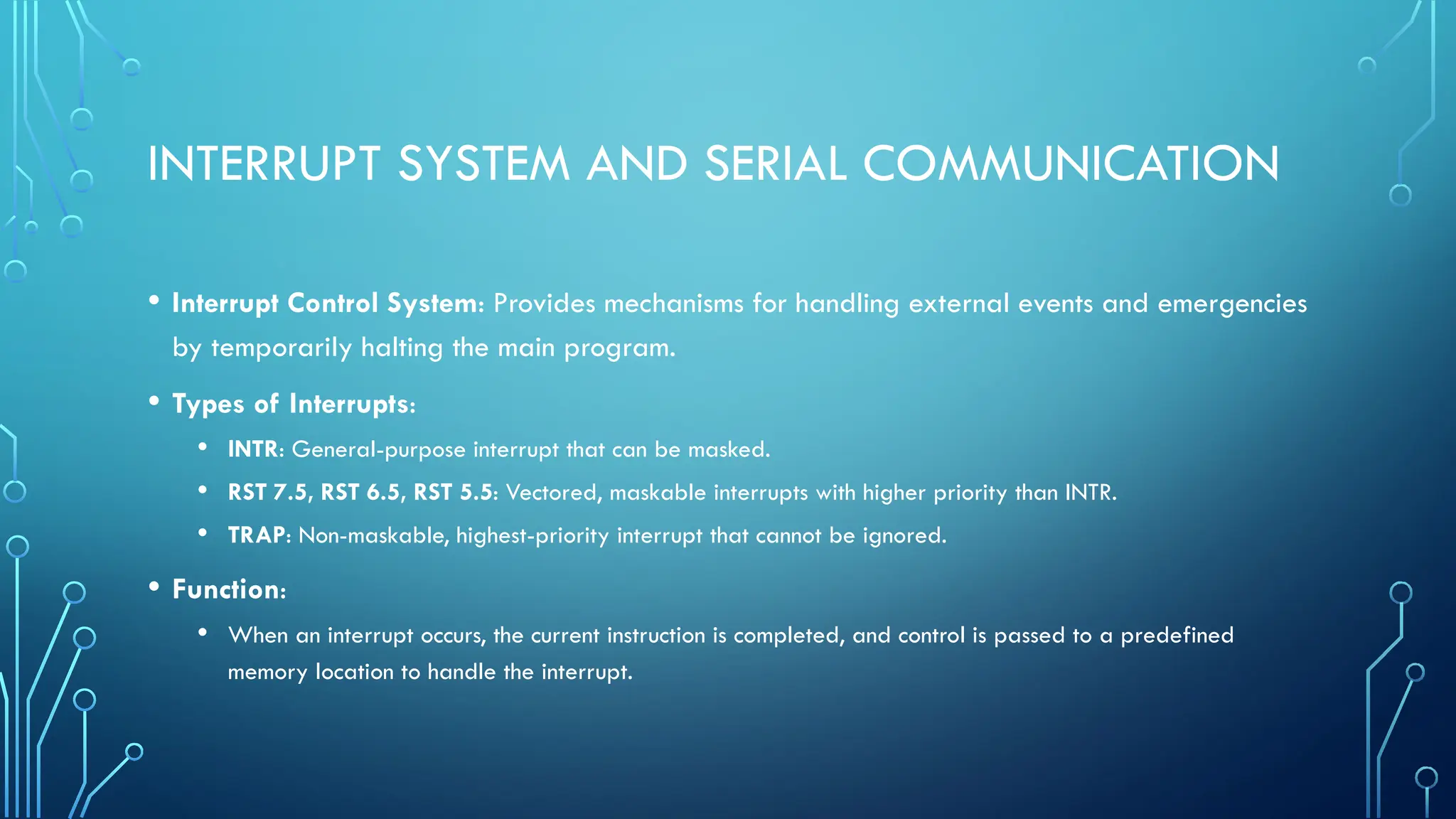 INTERRUPT SYSTEM AND SERIAL COMMUNICATION

• Interrupt Control System: Provides mechanisms for handling external events and emergencies by temporarily halting the main program.

• Types of Interrupts:

• INTR: General-purpose interrupt that can be masked.

• RST 7.5, RST 6.5, RST 5.5: Vectored, maskable interrupts with higher priority than INTR.

• TRAP: Non-maskable, highest-priority interrupt that cannot be ignored.

• Function:

• When an interrupt occurs, the current instruction is completed, and control is passed to a predefined memory location to handle the interrupt.